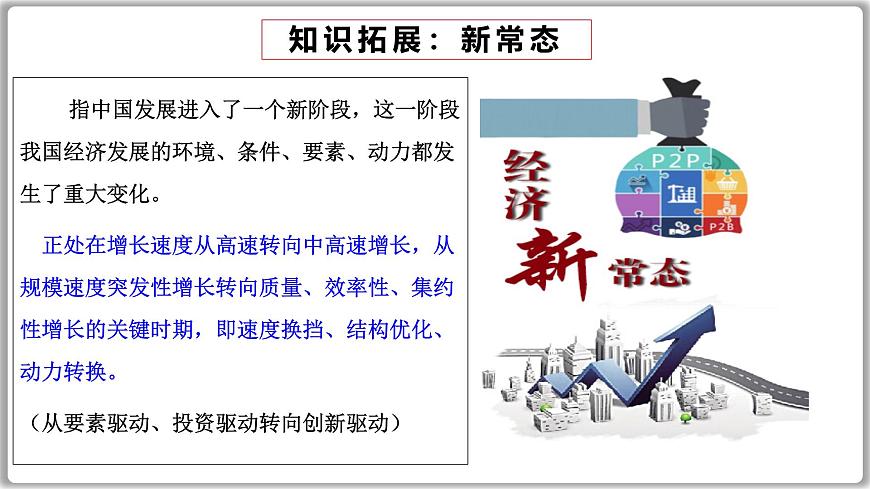 知识拓展：新常态

指中国发展进入了一个新阶段，这一阶段我国经济发展的环境、条件、要素、动力都发生了重大变化。

正处在增长速度从高速转向中高速增长，从规模速度突发性增长转向质量、效率性、集约性增长的关键时期，即速度换挡、结构优化、动力转换。

（从要素驱动、投资驱动转向创新驱动）

P2P

P2B

经济新常态